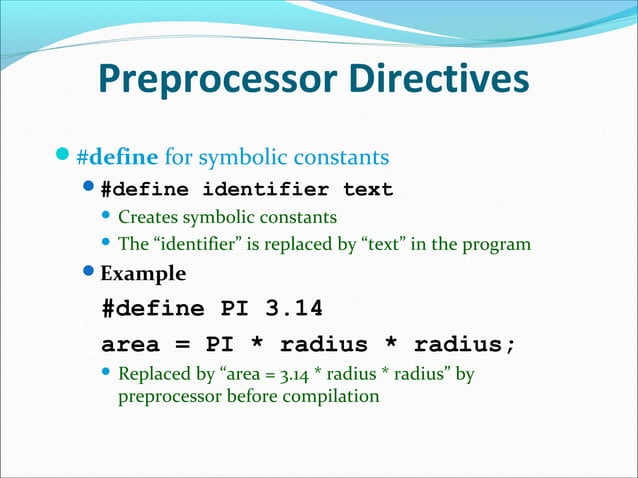 Preprocessor Directives

#define for symbolic constants

#define identifier text

Creates symbolic constants

The “identifier” is replaced by “text” in the program

Example

#define PI 3.14

area = PI * radius * radius;

Replaced by “area = 3.14 * radius * radius” by preprocessor before compilation